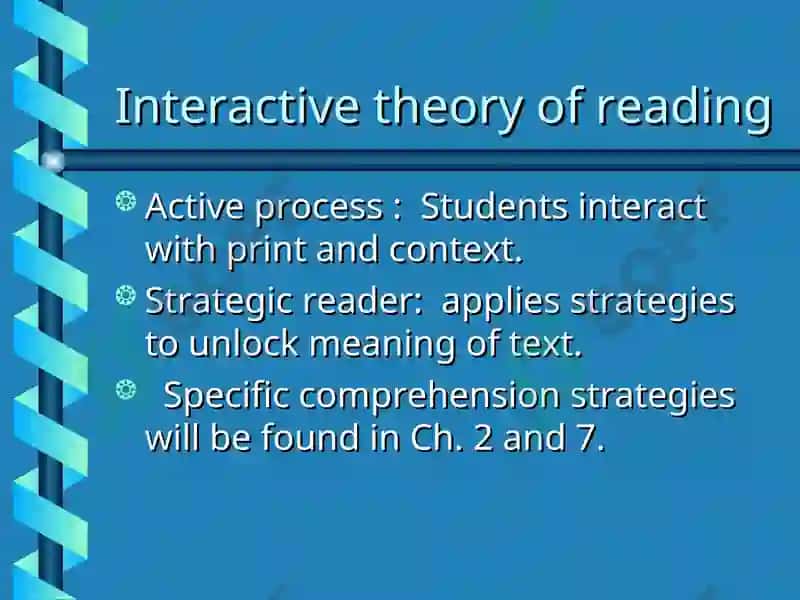 Interactive theory of reading

Active process : Students interact with print and context.

Strategic reader: applies strategies to unlock meaning of text.

Specific comprehension strategies will be found in Ch. 2 and 7.